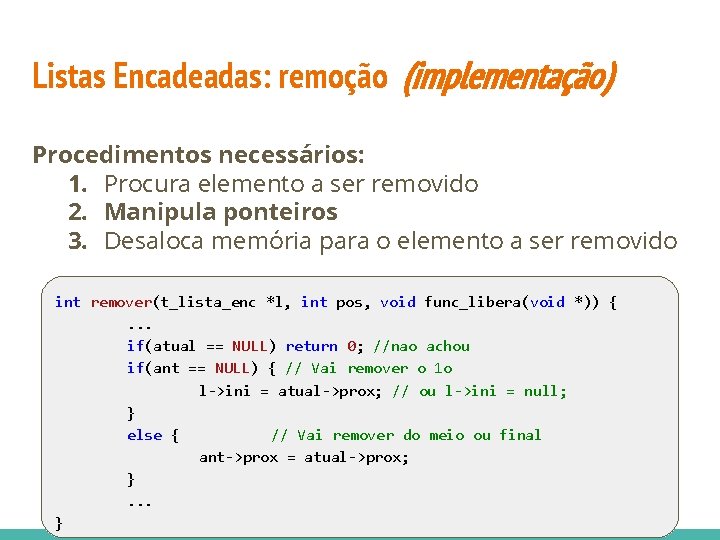 Listas Encadeadas: remoção (implementação)

Procedimentos necessários:
1. Procura elemento a ser removido
2. Manipula ponteiros
3. Desaloca memória para o elemento a ser removido

int remover(t_lista_enc *l, int pos, void func_libera(void *)) {
	...
	if(atual == NULL) return 0; //nao achou
	if(ant == NULL) { // Vai remover o 1o
		l->ini = atual->prox; // ou l->ini = null;
	}
	else {		// Vai remover do meio ou final
		ant->prox = atual->prox;
	}
	...
}